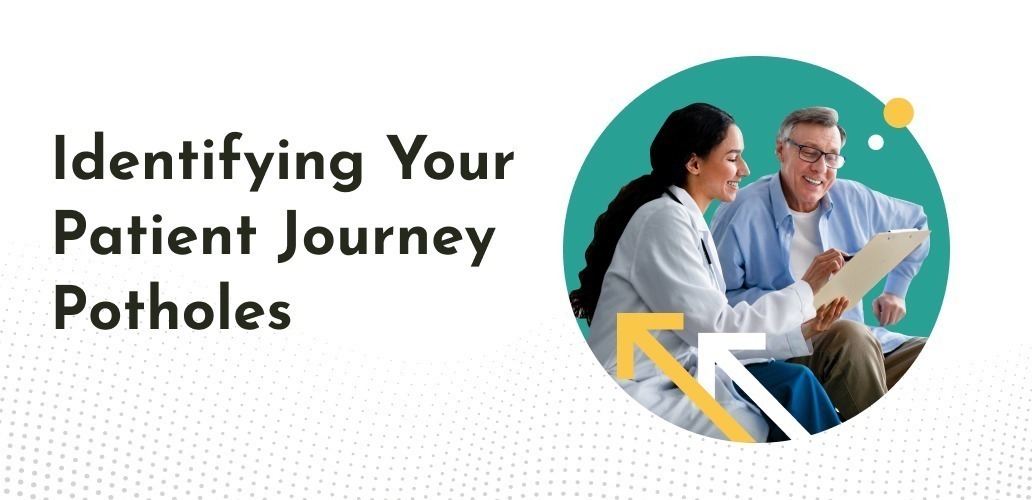 Identifying Your Patient Journey Potholes